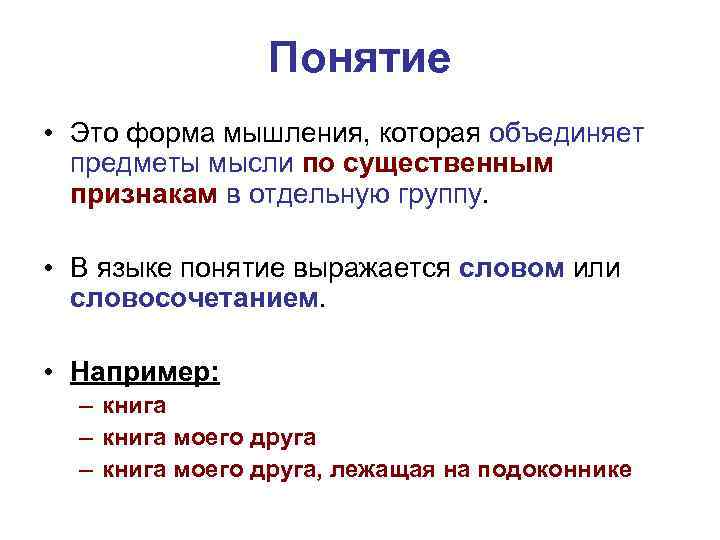 Понятие

• Это форма мышления, которая объединяет предметы мысли по существенным признакам в отдельную группу.

• В языке понятие выражается словом или словосочетанием.

• Например:
– книга
– книга моего друга
– книга моего друга, лежащая на подоконнике